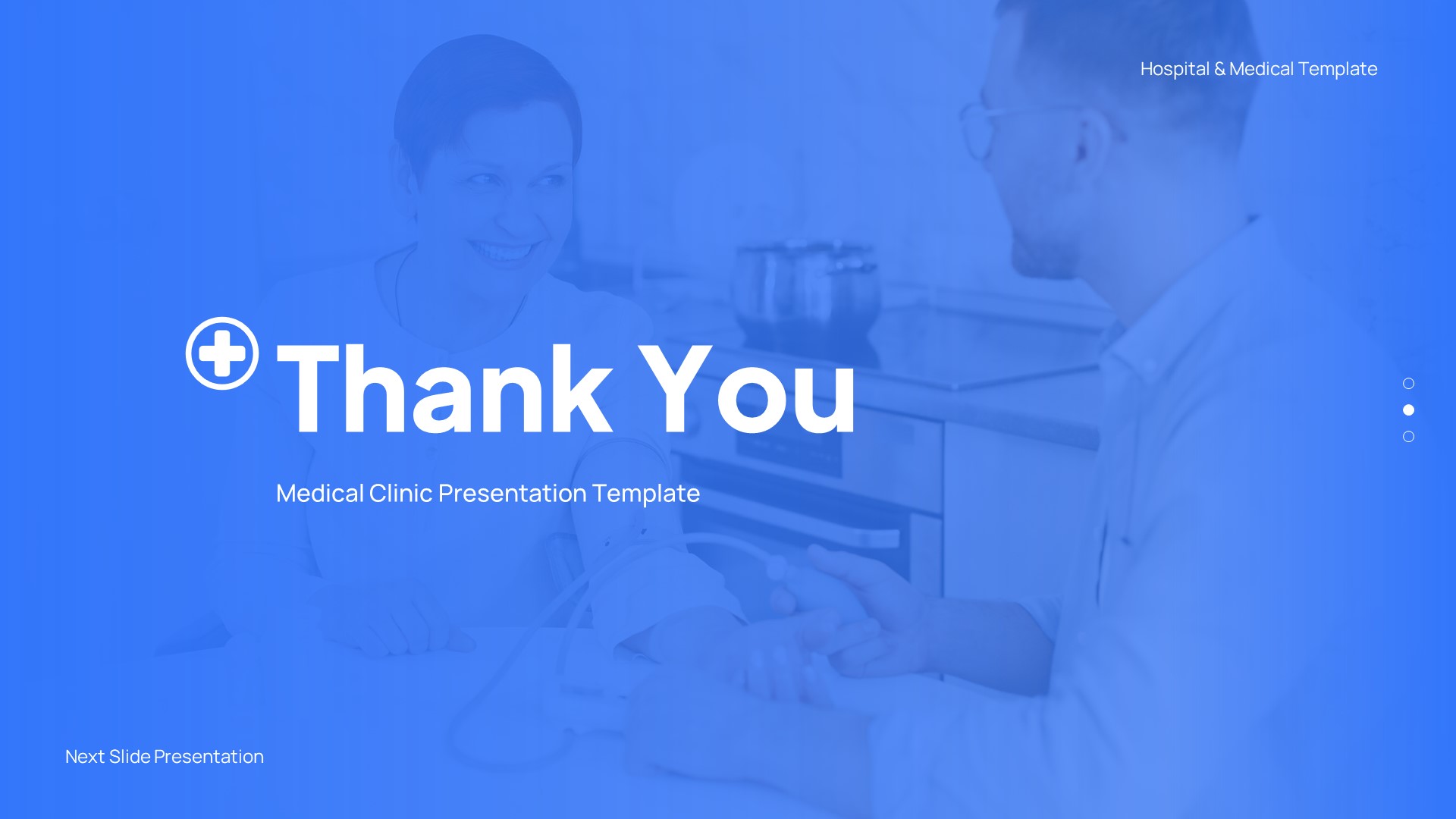 Hospital & Medical Template

Thank You

Medical Clinic Presentation Template

Next Slide Presentation